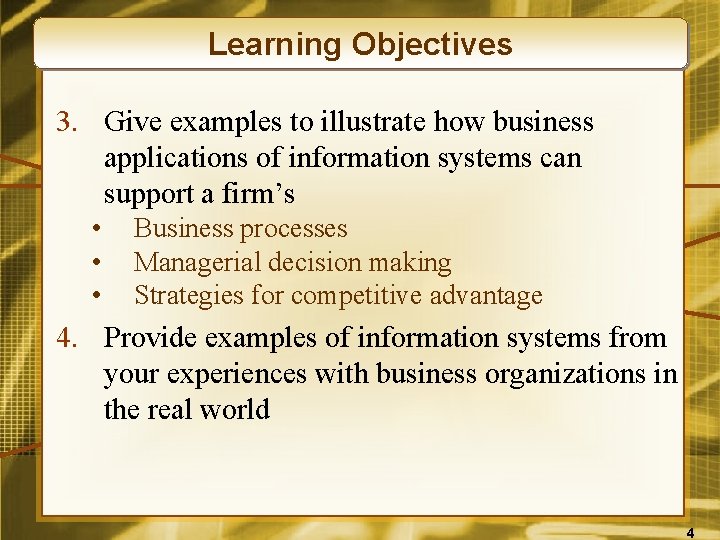 Learning Objectives

3. Give examples to illustrate how business applications of information systems can support a firm’s
• Business processes
• Managerial decision making
• Strategies for competitive advantage

4. Provide examples of information systems from your experiences with business organizations in the real world

4